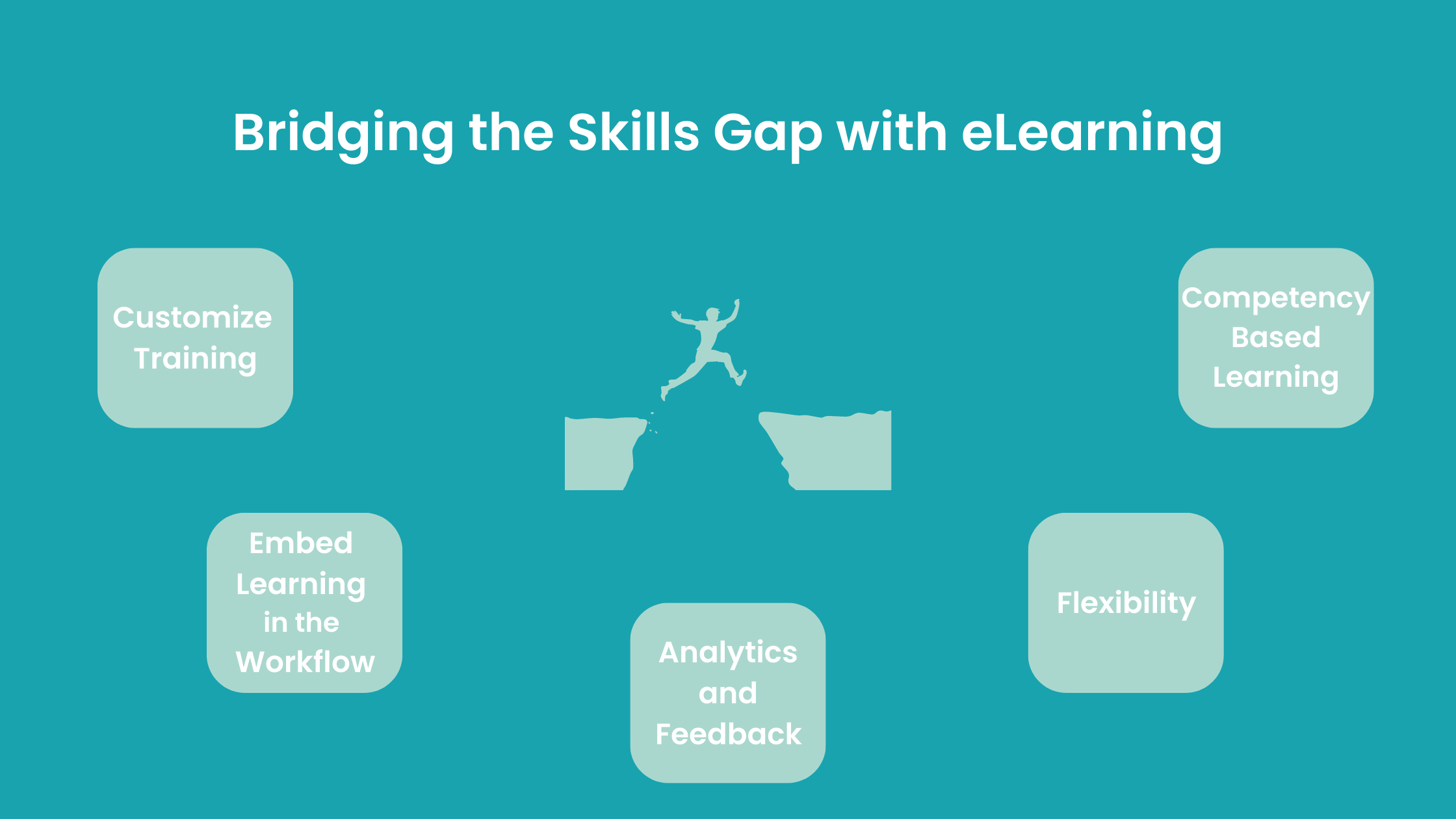 Bridging the Skills Gap with eLearning

Customize Training

Competency Based Learning

Embed Learning in the Workflow

Analytics and Feedback

Flexibility